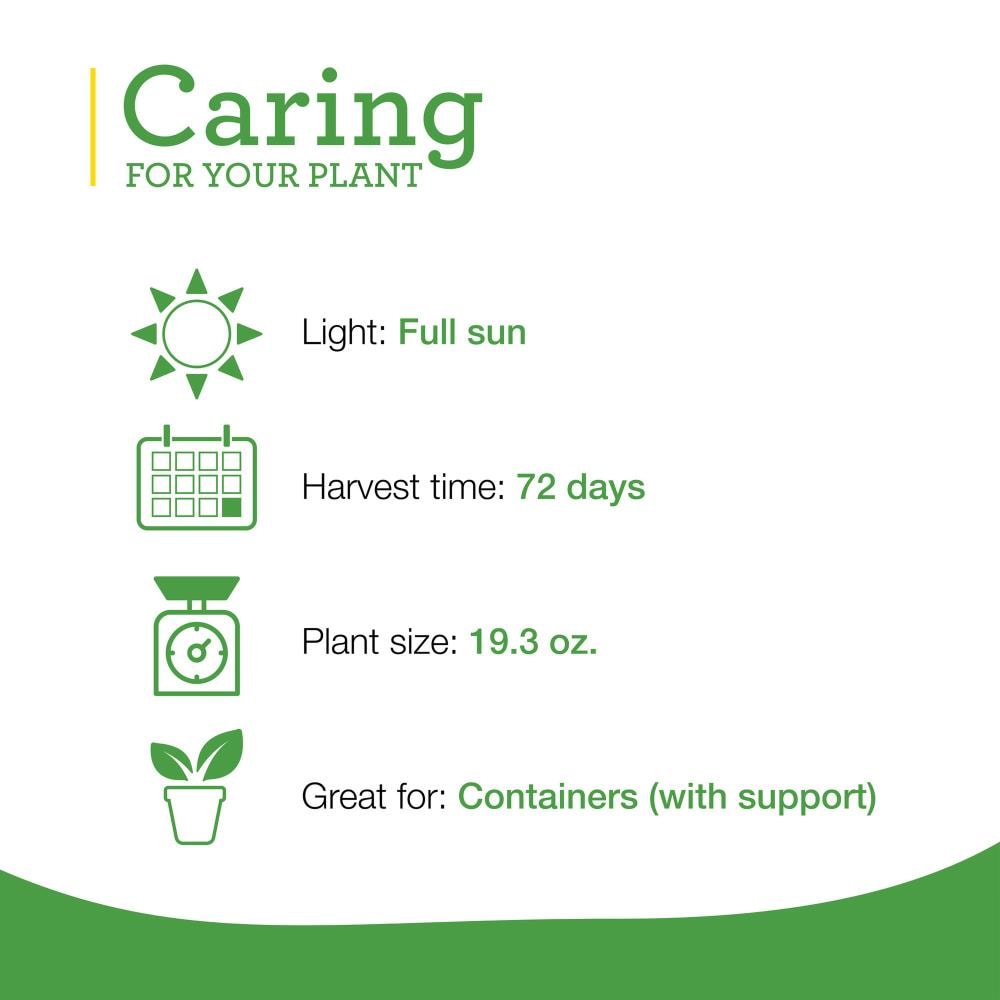 Caring
FOR YOUR PLANT

Light: Full sun

Harvest time: 72 days

Plant size: 19.3 oz.

Great for: Containers (with support)